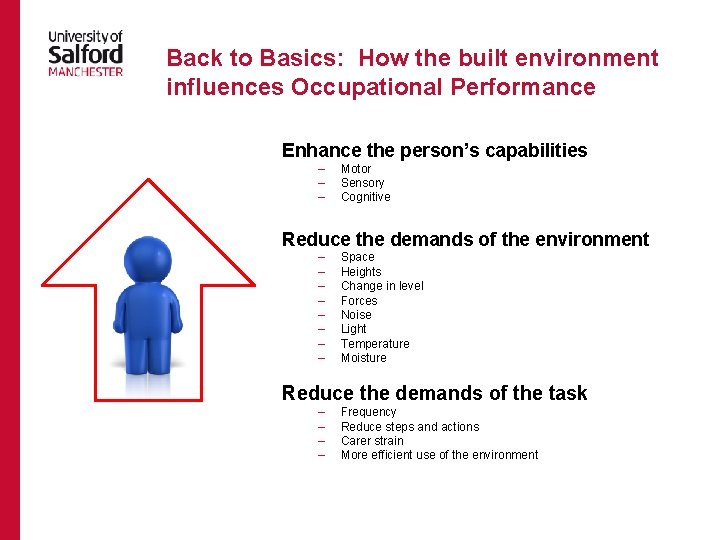 University of
Salford
MANCHESTER

Back to Basics: How the built environment influences Occupational Performance

Enhance the person's capabilities
– Motor
– Sensory
– Cognitive

Reduce the demands of the environment
– Space
– Heights
– Change in level
– Forces
– Noise
– Light
– Temperature
– Moisture

Reduce the demands of the task
– Frequency
– Reduce steps and actions
– Carer strain
– More efficient use of the environment